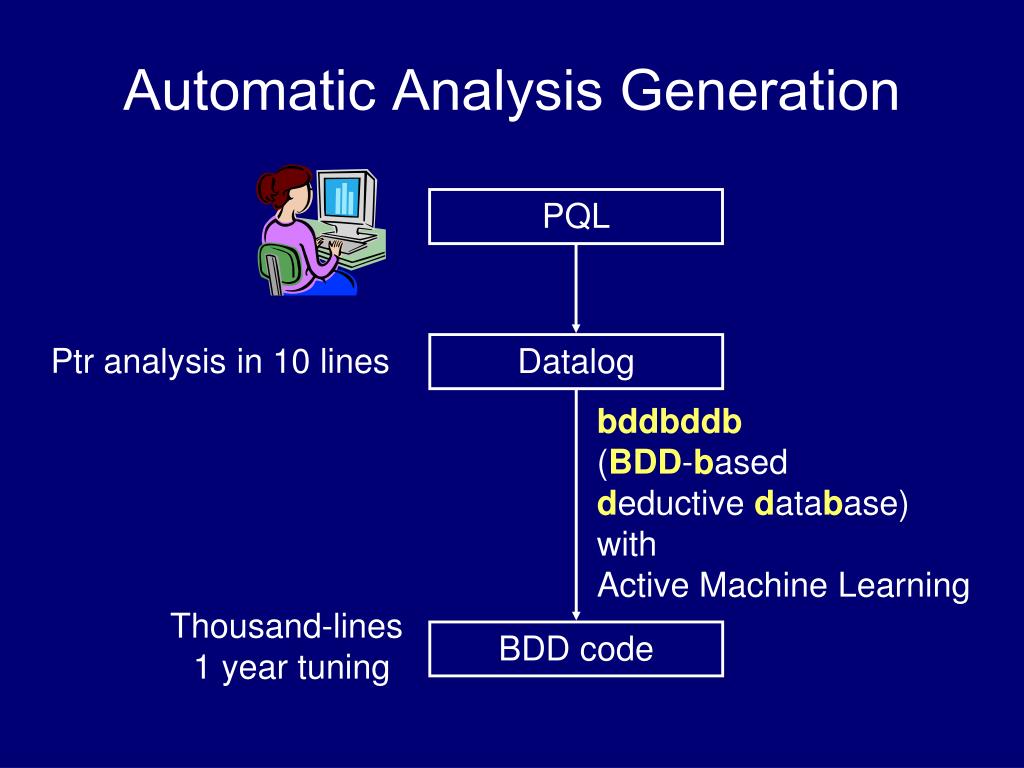 Automatic Analysis Generation

PQL

Ptr analysis in 10 lines

Datalog

bddbddb
(BDD-based
deductive database)
with
Active Machine Learning

Thousand-lines
1 year tuning

BDD code